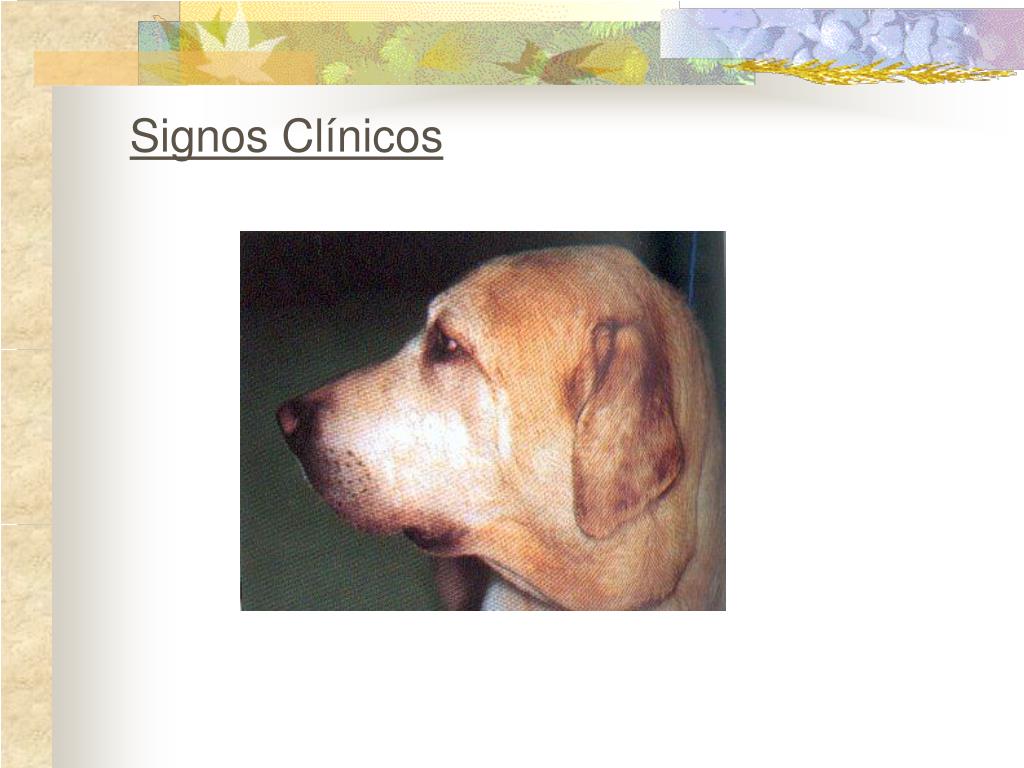 Signos Clínicos